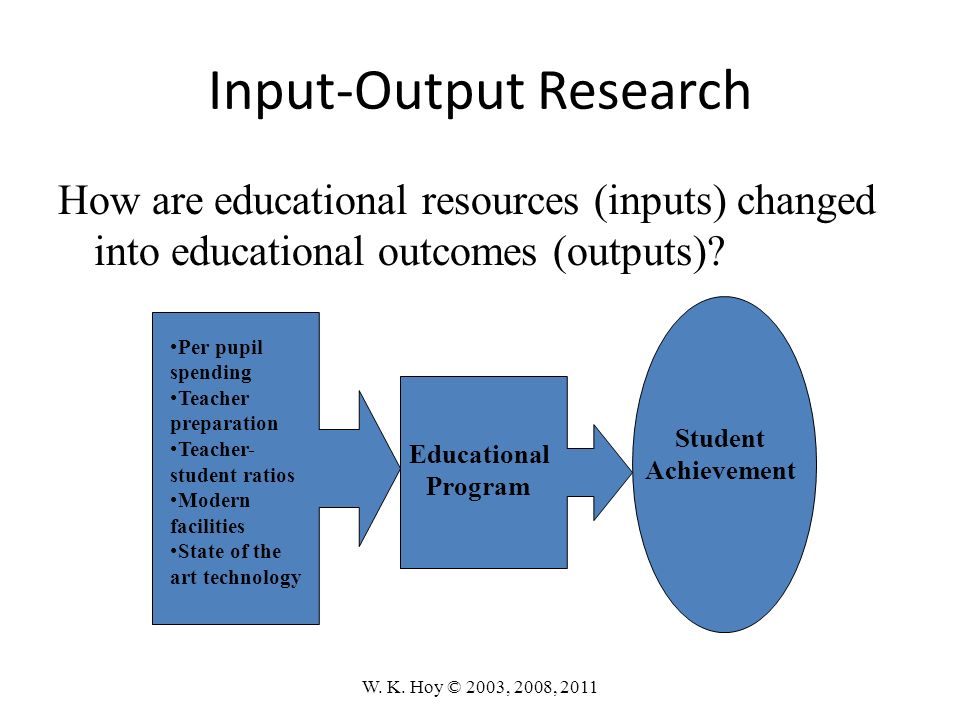 Input-Output Research

How are educational resources (inputs) changed into educational outcomes (outputs)?

•Per pupil spending
•Teacher preparation
•Teacher-student ratios
•Modern facilities
•State of the art technology

Educational Program

Student Achievement

W. K. Hoy © 2003, 2008, 2011